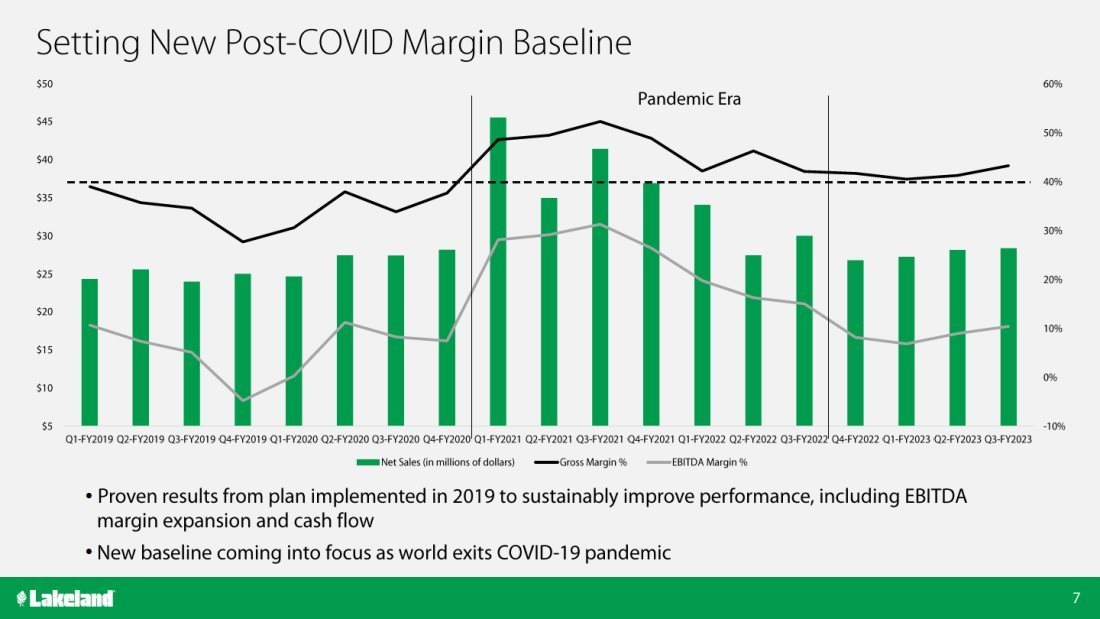 Setting New Post-COVID Margin Baseline

Pandemic Era

$50
$45
$40
$35
$30
$25
$20
$15
$10
$5

60%
50%
40%
30%
20%
10%
0%
-10%

Q1-FY2019 Q2-FY2019 Q3-FY2019 Q4-FY2019 Q1-FY2020 Q2-FY2020 Q3-FY2020 Q4-FY2020 Q1-FY2021 Q2-FY2021 Q3-FY2021 Q4-FY2021 Q1-FY2022 Q2-FY2022 Q3-FY2022 Q4-FY2022 Q1-FY2023 Q2-FY2023 Q3-FY2023

Net Sales (in millions of dollars) Gross Margin % EBITDA Margin %

• Proven results from plan implemented in 2019 to sustainably improve performance, including EBITDA margin expansion and cash flow

• New baseline coming into focus as world exits COVID-19 pandemic

Lakeland

7